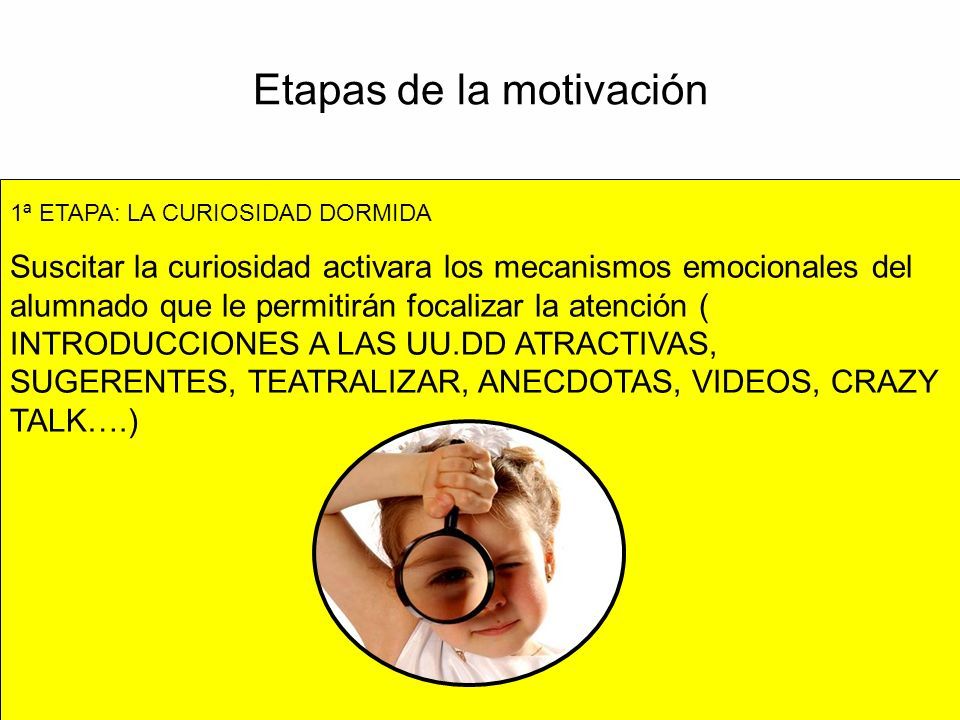 Etapas de la motivación

1ª ETAPA: LA CURIOSIDAD DORMIDA

Suscitar la curiosidad activara los mecanismos emocionales del alumnado que le permitirán focalizar la atención ( INTRODUCCIONES A LAS UU.DD ATRACTIVAS, SUGERENTES, TEATRALIZAR, ANECDOTAS, VIDEOS, CRAZY TALK….)